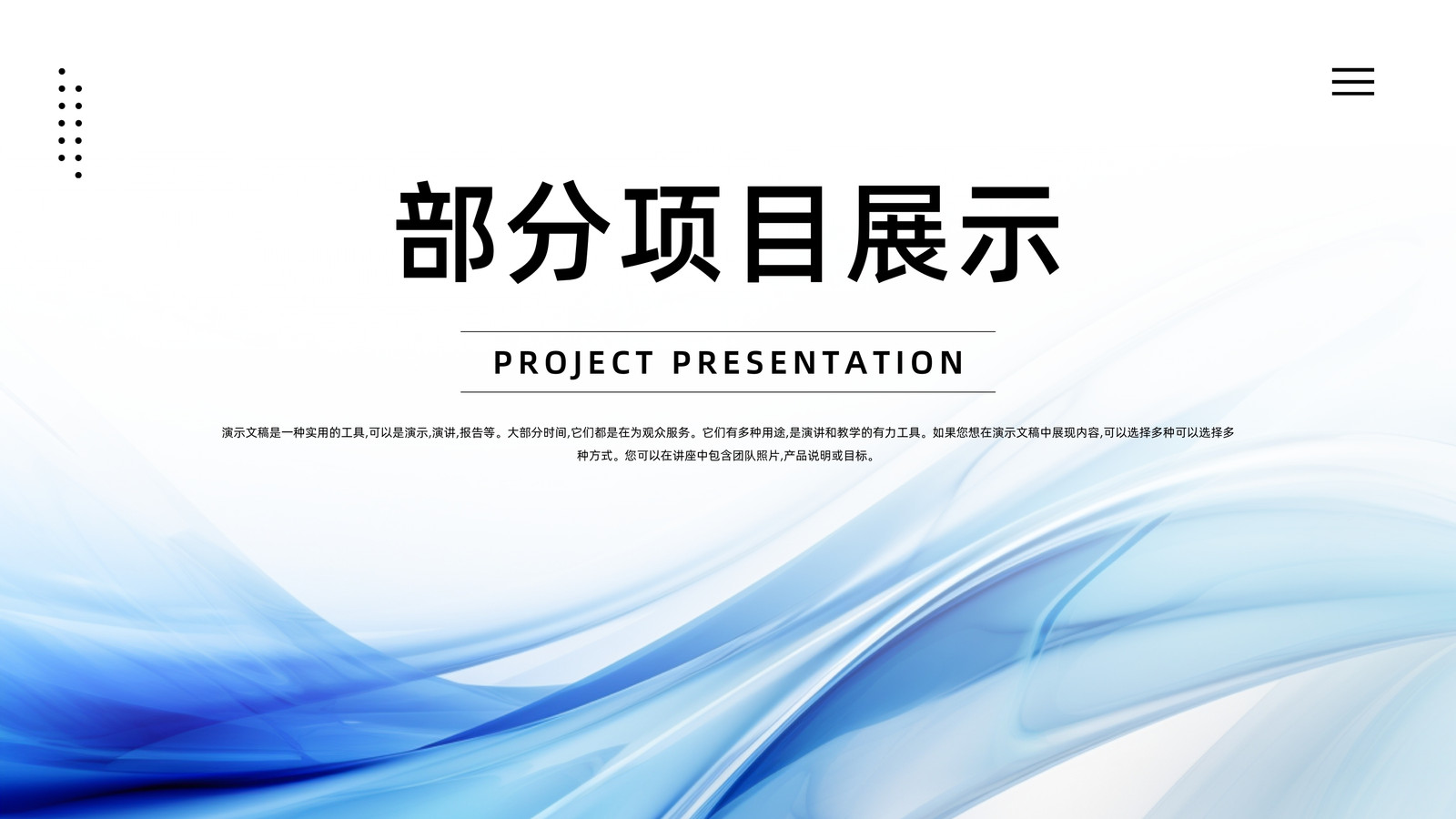 部分项目展示

PROJECT PRESENTATION

演示文稿是一种实用的工具,可以是演示,演讲,报告等。大部分时间,它们都是在为观众服务。它们有多种用途,是演讲和教学的有力工具。如果您想在演示文稿中展现内容,可以选择多种可以选择多种方式。您可以在讲座中包含团队照片,产品说明或目标。